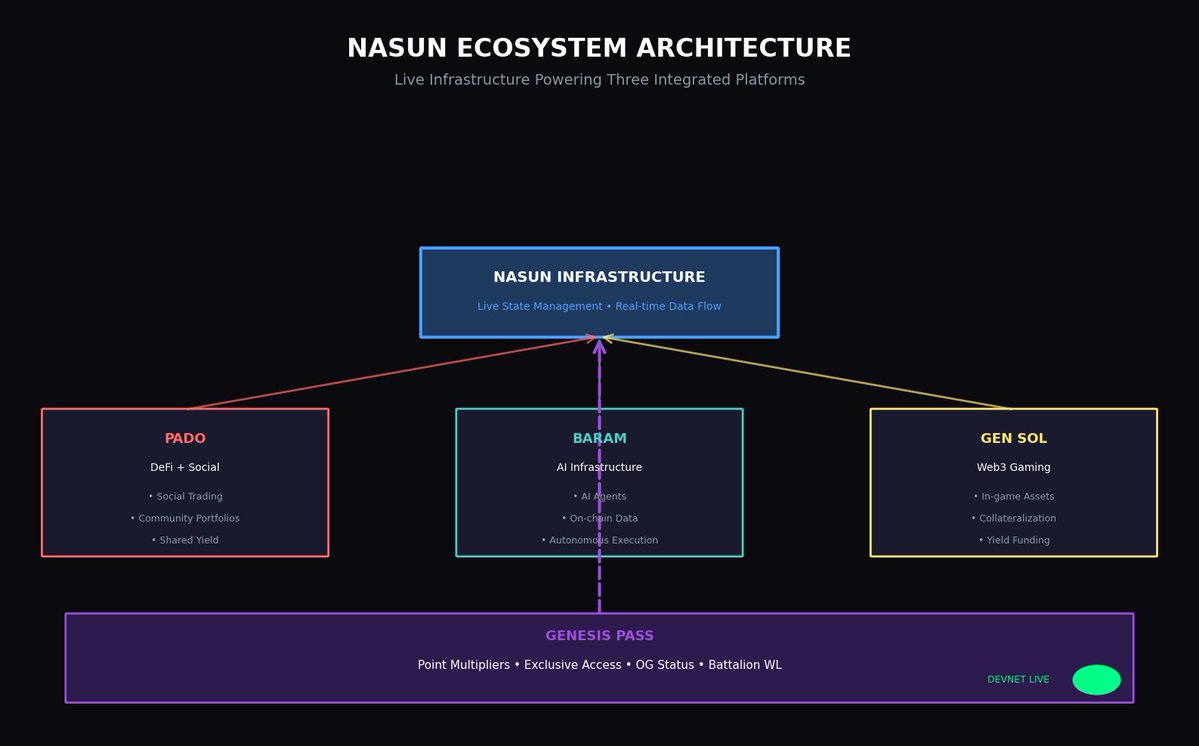 NASUN ECOSYSTEM ARCHITECTURE

Live Infrastructure Powering Three Integrated Platforms

NASUN INFRASTRUCTURE

Live State Management • Real-time Data Flow

PADO

DeFi + Social

• Social Trading
• Community Portfolios
• Shared Yield

BARAM

AI Infrastructure

• AI Agents
• On-chain Data
• Autonomous Execution

GEN SOL

Web3 Gaming

• In-game Assets
• Collateralization
• Yield Funding

GENESIS PASS

Point Multipliers • Exclusive Access • OG Status • Battalion WL

DEVNET LIVE